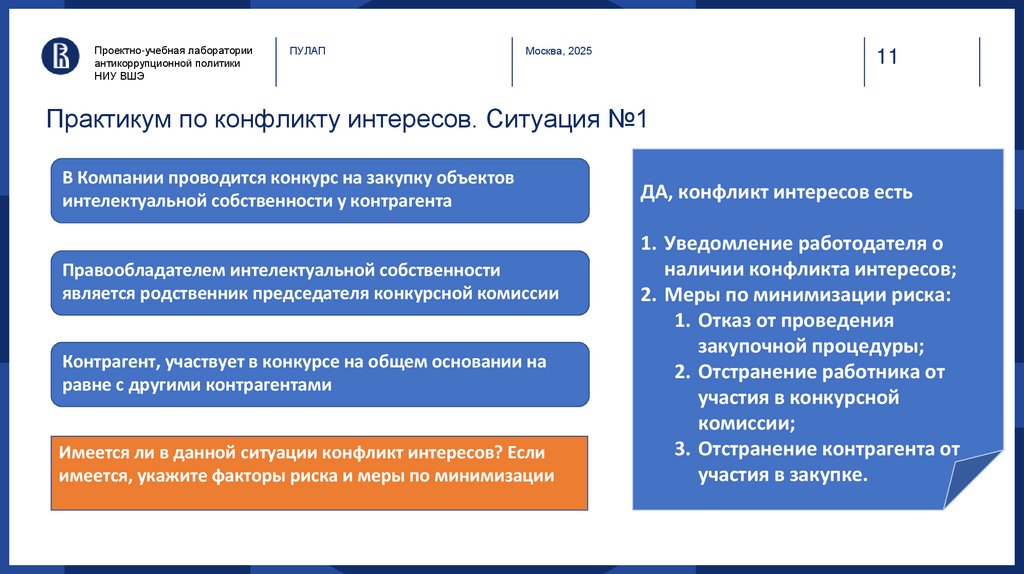 Проектно-учебная лаборатории антикоррупционной политики НИУ ВШЭ

ПУЛАП

Москва, 2025

11

Практикум по конфликту интересов. Ситуация №1

В Компании проводится конкурс на закупку объектов интелектуальной собственности у контрагента

Правообладателем интелектуальной собственности является родственник председателя конкурсной комиссии

Контрагент, участвует в конкурсе на общем основании на равне с другими контрагентами

Имеется ли в данной ситуации конфликт интересов? Если имеется, укажите факторы риска и меры по минимизации

ДА, конфликт интересов есть

1. Уведомление работодателя о наличии конфликта интересов;
2. Меры по минимизации риска:
   1. Отказ от проведения закупочной процедуры;
   2. Отстранение работника от участия в конкурсной комиссии;
   3. Отстранение контрагента от участия в закупке.